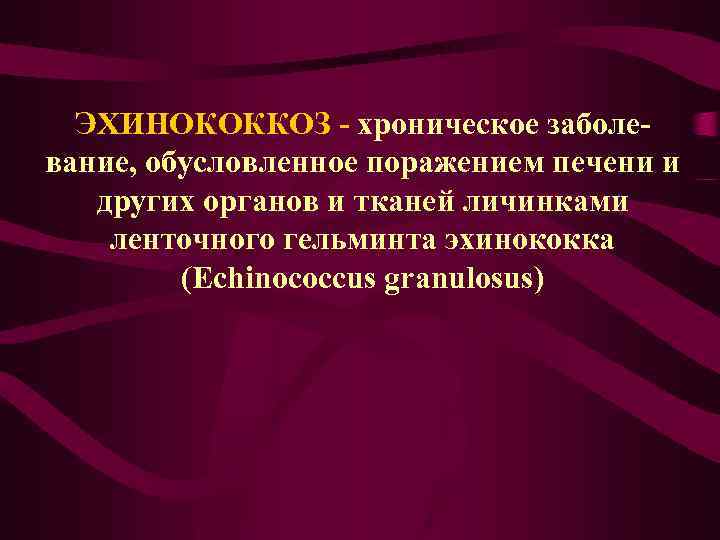 ЭХИНОКОККОЗ - хроническое заболевание, обусловленное поражением печени и других органов и тканей личинками ленточного гельминта эхинококка (Echinococcus granulosus)